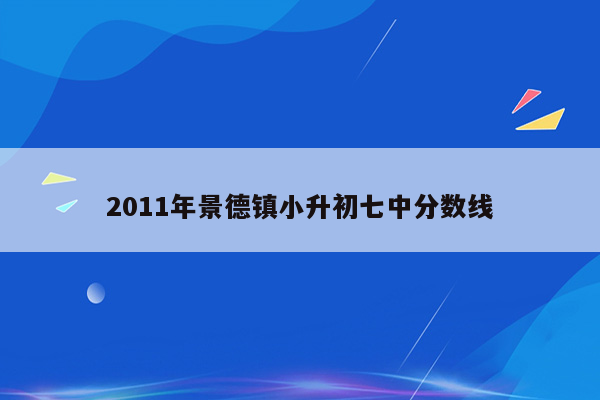 2011年景德镇小升初七中分数线